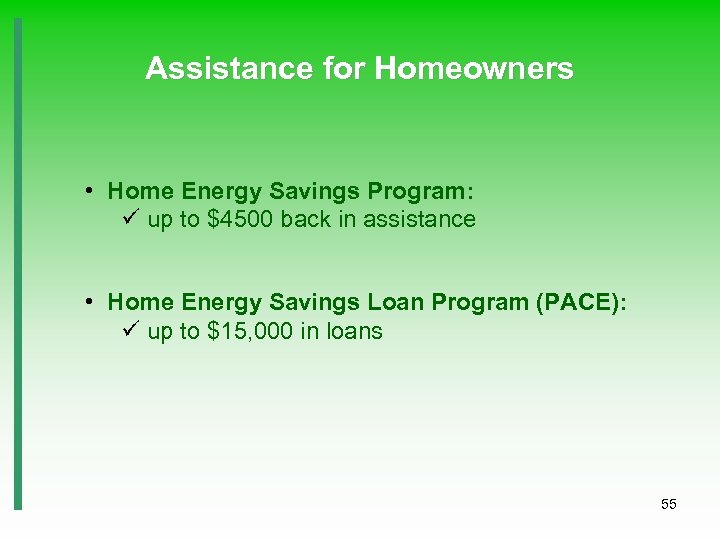 Assistance for Homeowners

• Home Energy Savings Program:
✓ up to \$4500 back in assistance

• Home Energy Savings Loan Program (PACE):
✓ up to \$15,000 in loans

55